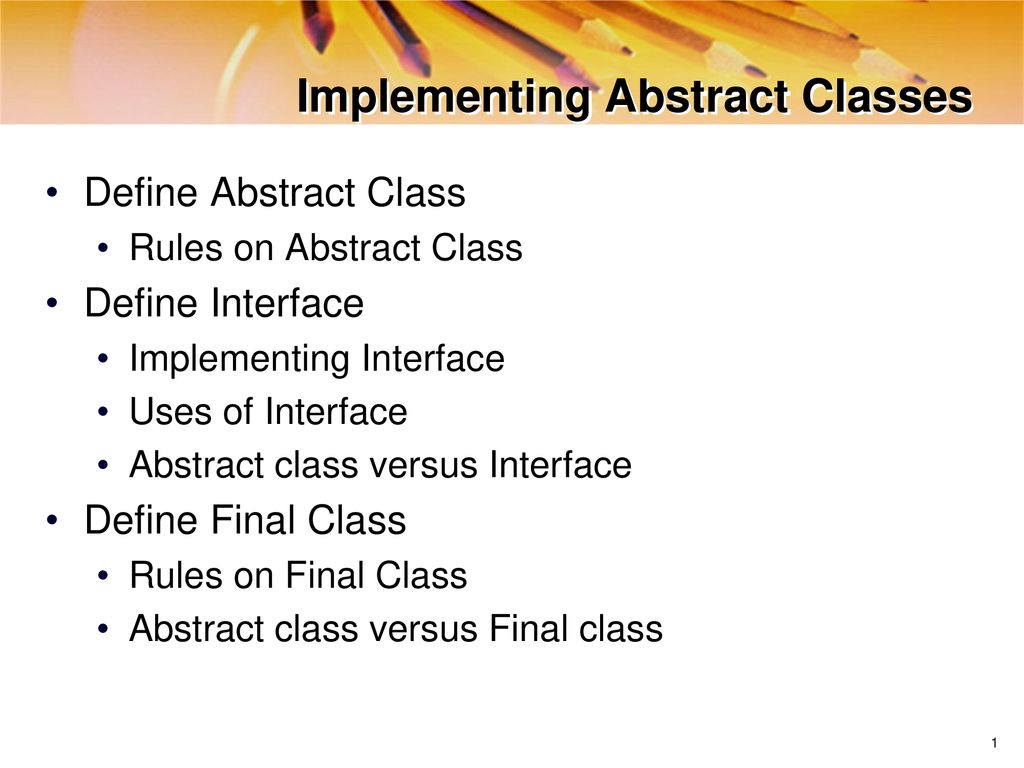 Implementing Abstract Classes

• Define Abstract Class
  • Rules on Abstract Class
• Define Interface
  • Implementing Interface
  • Uses of Interface
  • Abstract class versus Interface
• Define Final Class
  • Rules on Final Class
  • Abstract class versus Final class

1